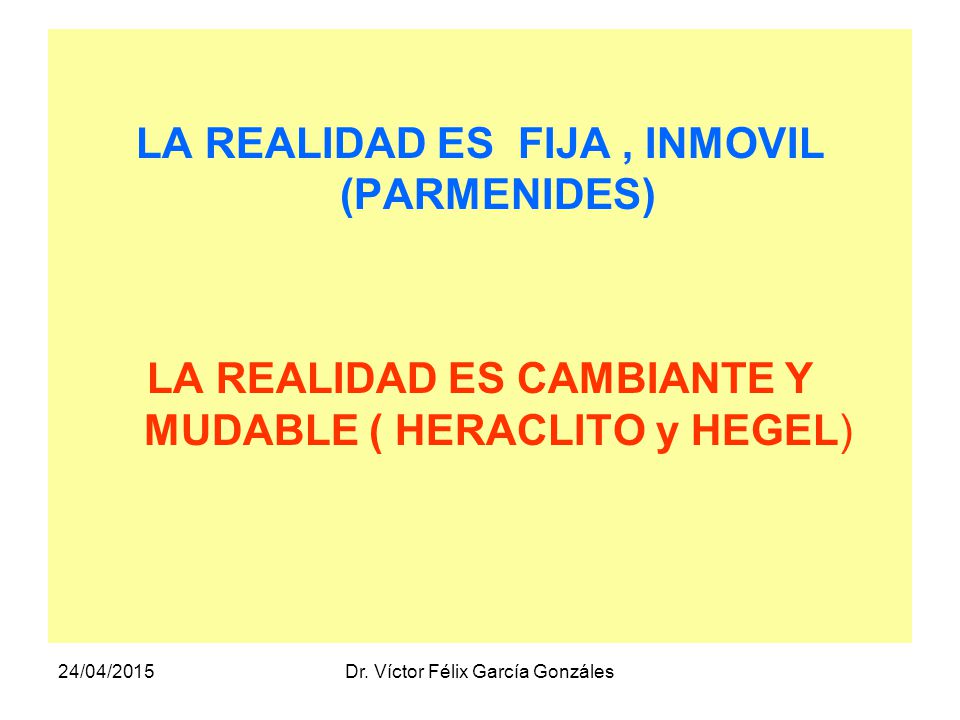 LA REALIDAD ES FIJA , INMOVIL (PARMENIDES)

LA REALIDAD ES CAMBIANTE Y MUDABLE ( HERACLITO y HEGEL)

24/04/2015

Dr. Víctor Félix García Gonzáles